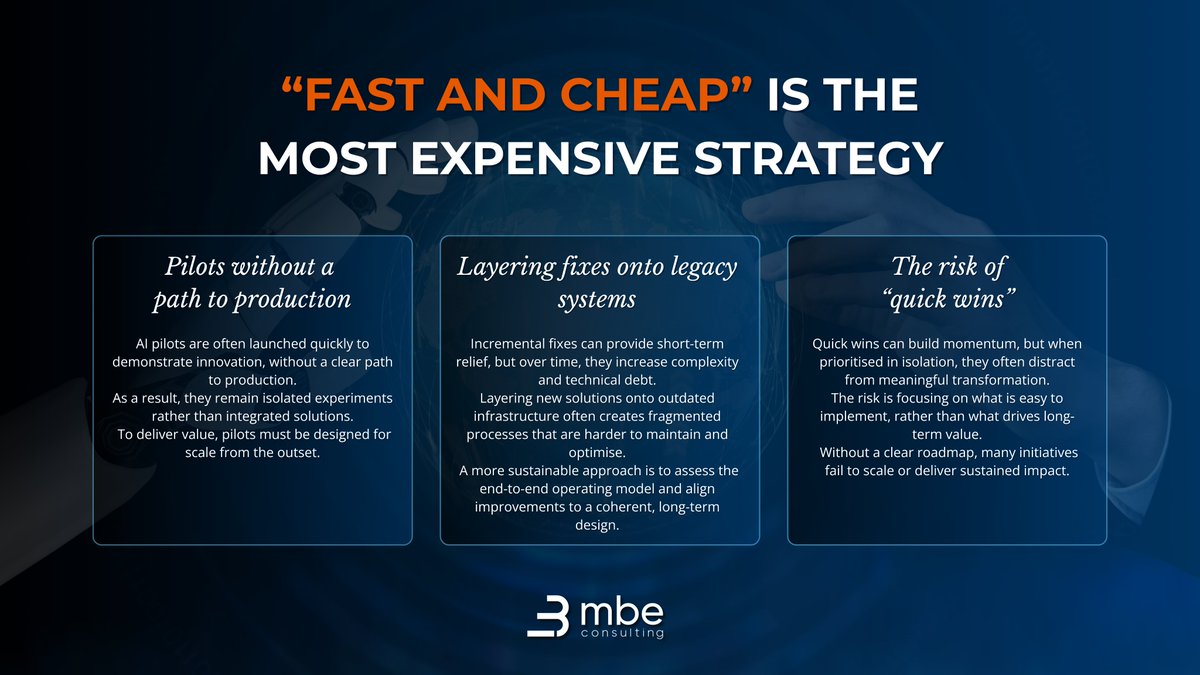 “FAST AND CHEAP” IS THE MOST EXPENSIVE STRATEGY

Pilots without a path to production

AI pilots are often launched quickly to demonstrate innovation, without a clear path to production.
As a result, they remain isolated experiments rather than integrated solutions.
To deliver value, pilots must be designed for scale from the outset.

Layering fixes onto legacy systems

Incremental fixes can provide short-term relief, but over time, they increase complexity and technical debt.
Layering new solutions onto outdated infrastructure often creates fragmented processes that are harder to maintain and optimise.
A more sustainable approach is to assess the end-to-end operating model and align improvements to a coherent, long-term design.

The risk of “quick wins”

Quick wins can build momentum, but when prioritised in isolation, they often distract from meaningful transformation.
The risk is focusing on what is easy to implement, rather than what drives long-term value.
Without a clear roadmap, many initiatives fail to scale or deliver sustained impact.

mbe consulting